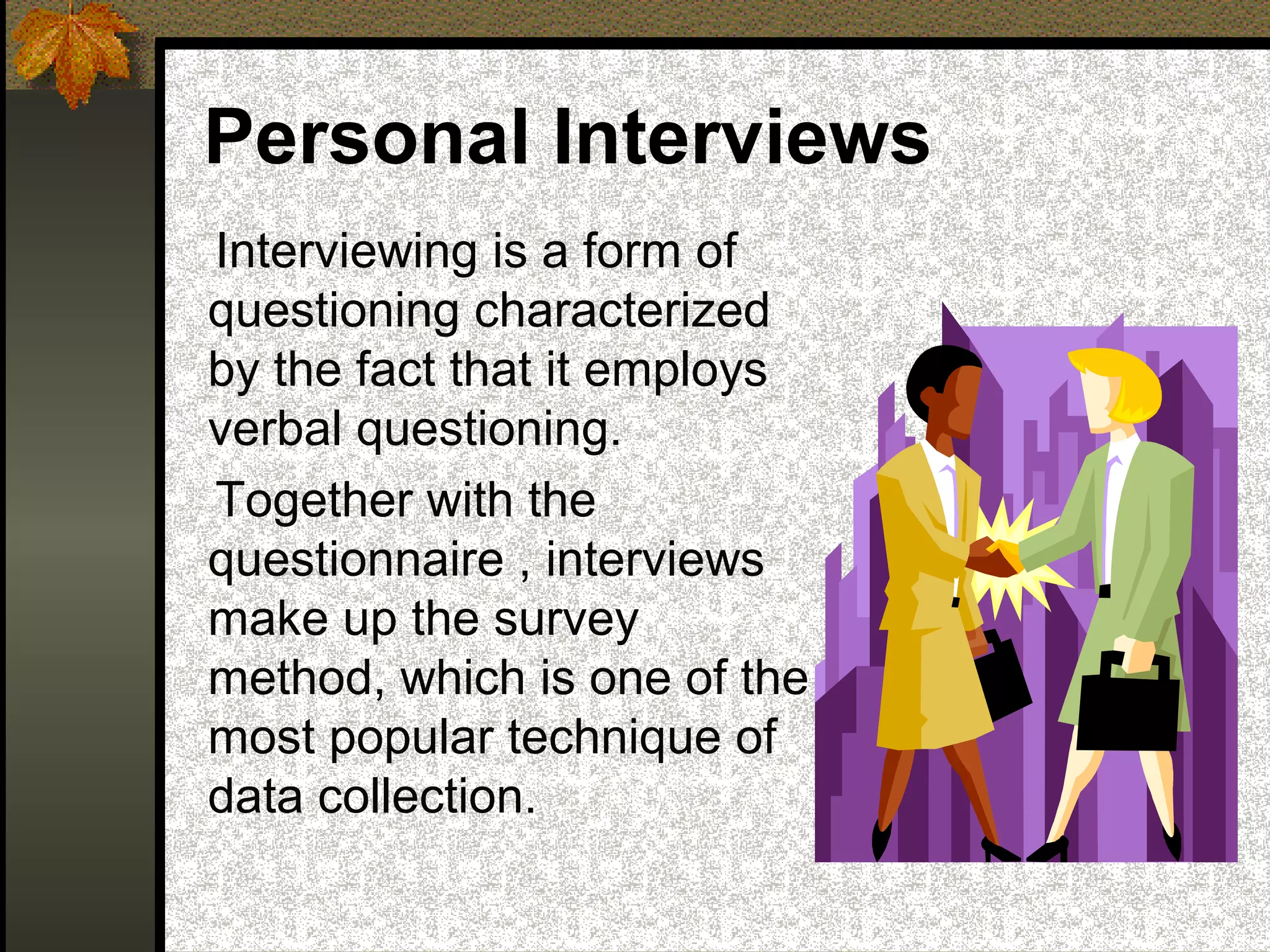 Personal Interviews

Interviewing is a form of questioning characterized by the fact that it employs verbal questioning.

Together with the questionnaire , interviews make up the survey method, which is one of the most popular technique of data collection.